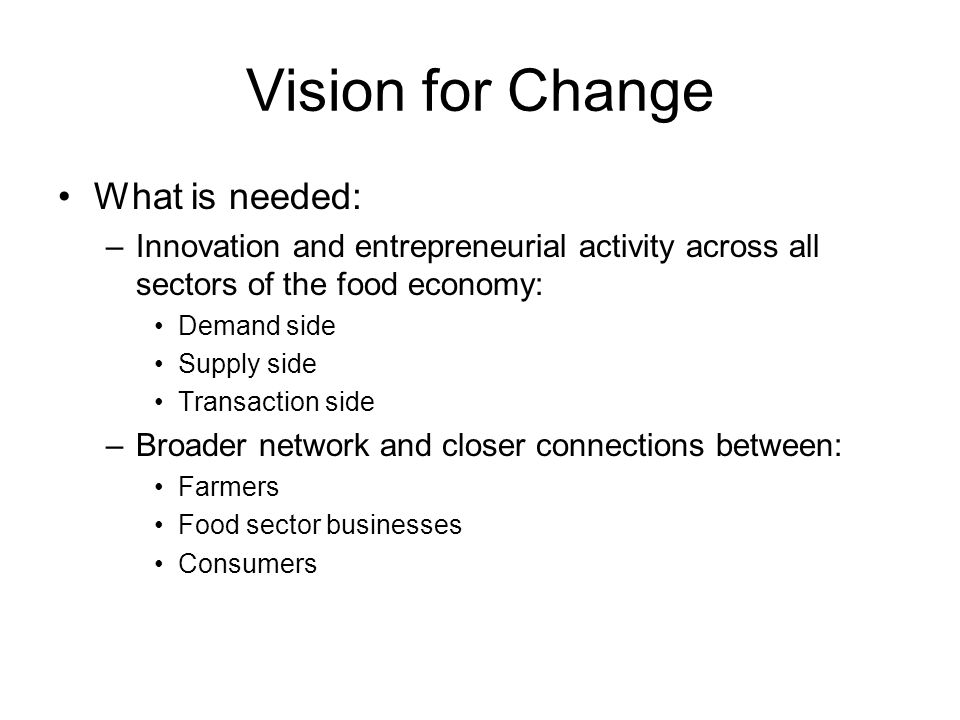 Vision for Change

• What is needed:
– Innovation and entrepreneurial activity across all sectors of the food economy:
• Demand side
• Supply side
• Transaction side
– Broader network and closer connections between:
• Farmers
• Food sector businesses
• Consumers